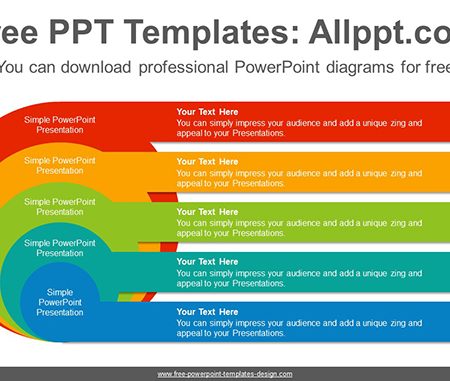 ee PPT Templates: Allppt.co

You can download professional PowerPoint diagrams for free

Simple PowerPoint Presentation

Your Text Here
You can simply impress your audience and add a unique zing and appeal to your Presentations.

Simple PowerPoint Presentation

Your Text Here
You can simply impress your audience and add a unique zing and appeal to your Presentations.

Simple PowerPoint Presentation

Your Text Here
You can simply impress your audience and add a unique zing and appeal to your Presentations.

Simple PowerPoint Presentation

Your Text Here
You can simply impress your audience and add a unique zing and appeal to your Presentations.

Simple PowerPoint Presentation

Your Text Here
You can simply impress your audience and add a unique zing and appeal to your Presentations.

www.free-powerpoint-templates-design.com